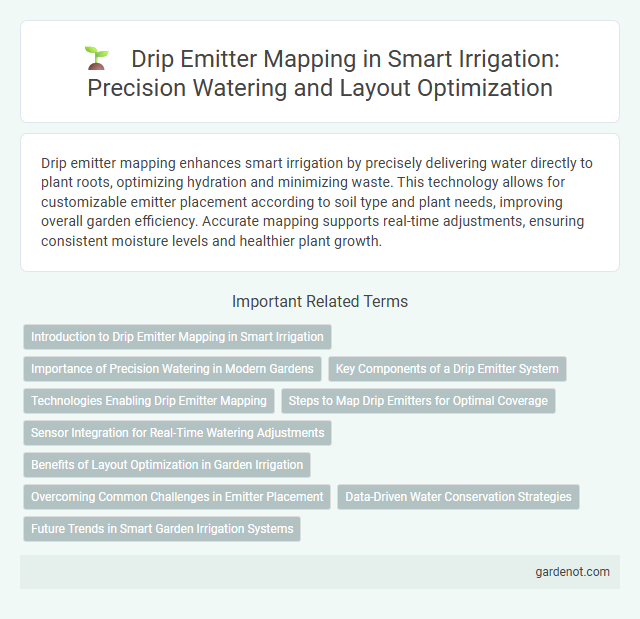 Drip Emitter Mapping in Smart Irrigation: Precision Watering and Layout Optimization

Drip emitter mapping enhances smart irrigation by precisely delivering water directly to plant roots, optimizing hydration and minimizing waste. This technology allows for customizable emitter placement according to soil type and plant needs, improving overall garden efficiency. Accurate mapping supports real-time adjustments, ensuring consistent moisture levels and healthier plant growth.

Important Related Terms

Introduction to Drip Emitter Mapping in Smart Irrigation

Importance of Precision Watering in Modern Gardens

Key Components of a Drip Emitter System

Technologies Enabling Drip Emitter Mapping

Steps to Map Drip Emitters for Optimal Coverage

Sensor Integration for Real-Time Watering Adjustments

Benefits of Layout Optimization in Garden Irrigation

Overcoming Common Challenges in Emitter Placement

Data-Driven Water Conservation Strategies

Future Trends in Smart Garden Irrigation Systems

gardenot.com